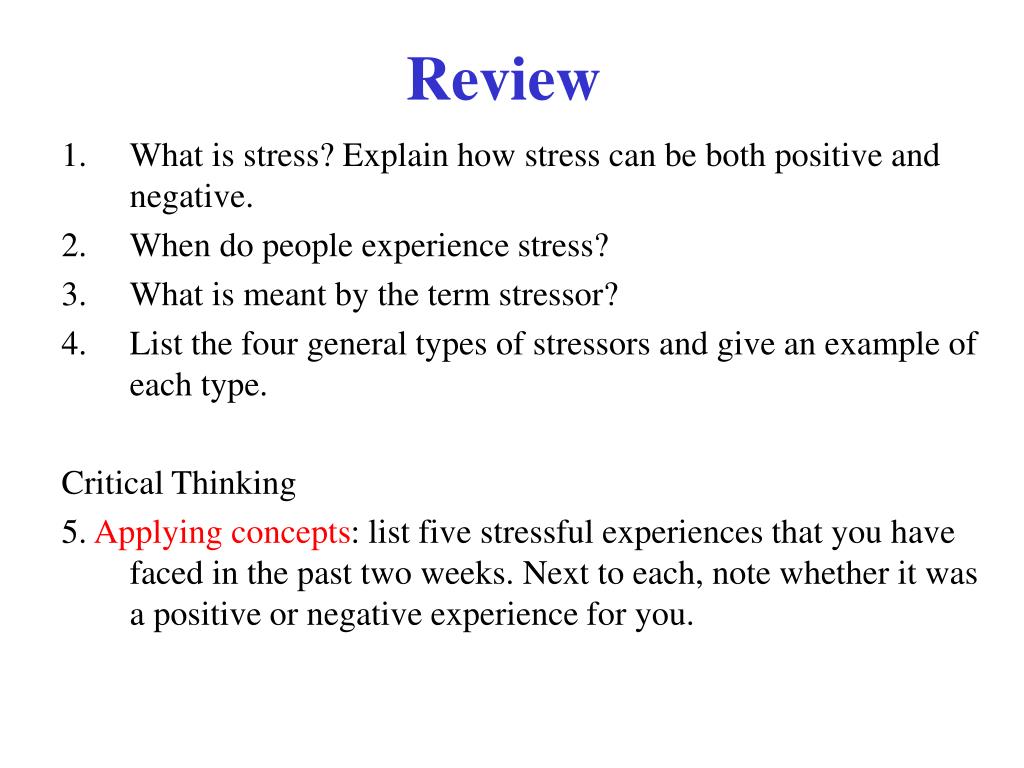 Review

1. What is stress? Explain how stress can be both positive and negative.
2. When do people experience stress?
3. What is meant by the term stressor?
4. List the four general types of stressors and give an example of each type.

Critical Thinking

5. Applying concepts: list five stressful experiences that you have faced in the past two weeks. Next to each, note whether it was a positive or negative experience for you.